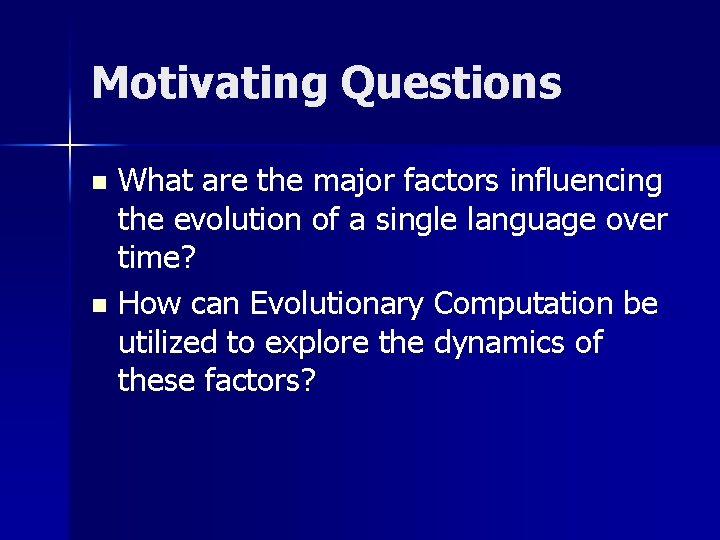 Motivating Questions

- What are the major factors influencing the evolution of a single language over time?
- How can Evolutionary Computation be utilized to explore the dynamics of these factors?